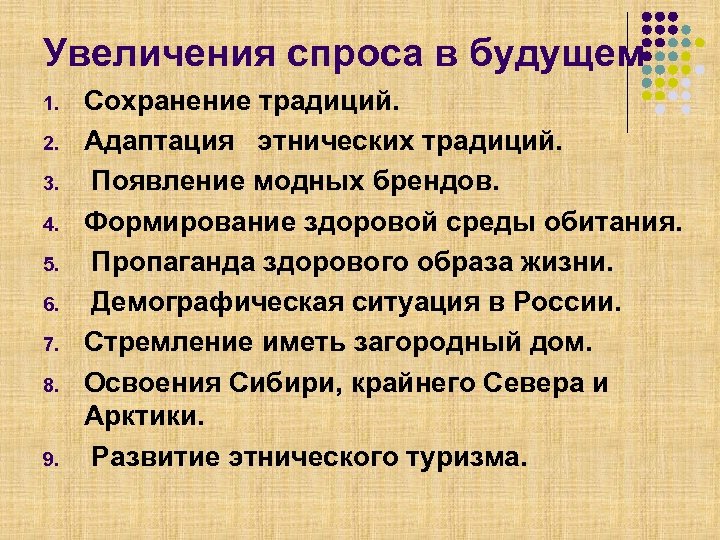 Увеличения спроса в будущем

1. Сохранение традиций.
2. Адаптация этнических традиций.
3. Появление модных брендов.
4. Формирование здоровой среды обитания.
5. Пропаганда здорового образа жизни.
6. Демографическая ситуация в России.
7. Стремление иметь загородный дом.
8. Освоения Сибири, крайнего Севера и Арктики.
9. Развитие этнического туризма.